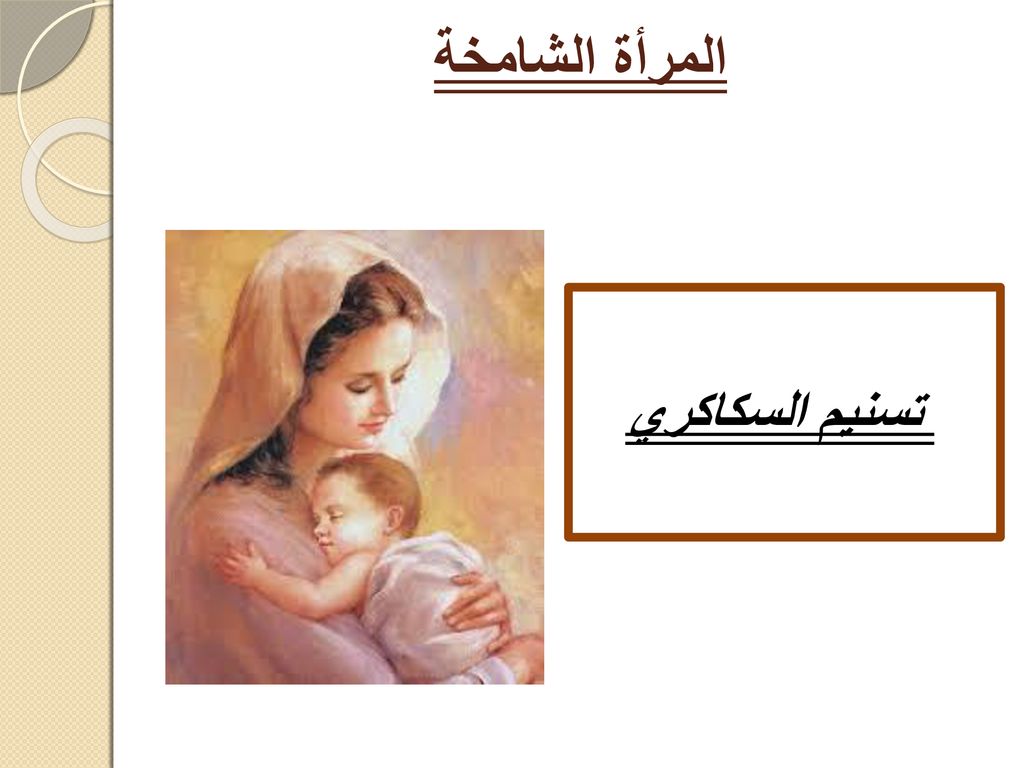 المرأة الشامخة

تسنيم السكاكري